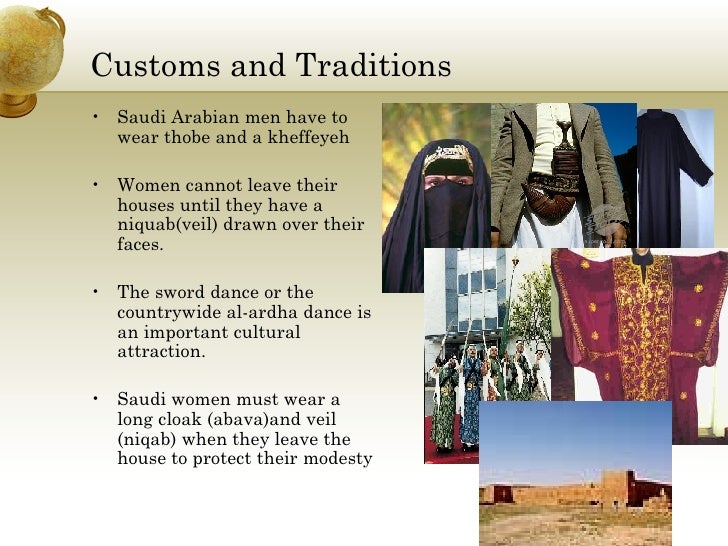 Customs and Traditions

• Saudi Arabian men have to wear thobe and a kheffeyeh

• Women cannot leave their houses until they have a niquab(veil) drawn over their faces.

• The sword dance or the countrywide al-ardha dance is an important cultural attraction.

• Saudi women must wear a long cloak (abava)and veil (niqab) when they leave the house to protect their modesty